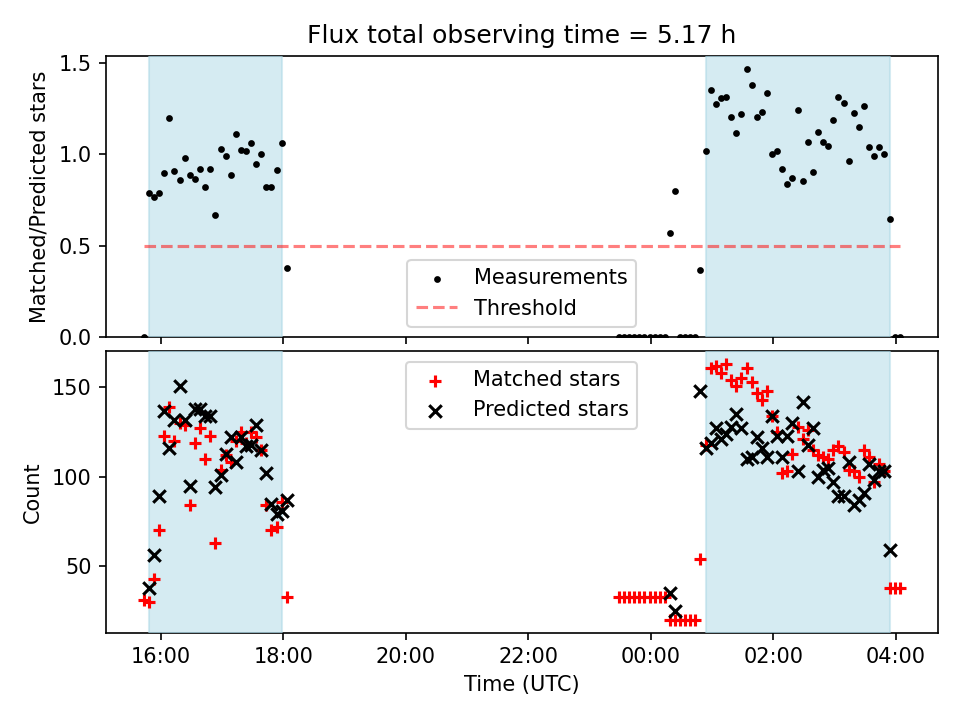 Flux total observing time = 5.17 h

Matched/Predicted stars

1.5
1.0
0.5
0.0

Measurements
Threshold

Count

150
100
50

Matched stars
Predicted stars

16:00
18:00
20:00
22:00
00:00
02:00
04:00

Time (UTC)